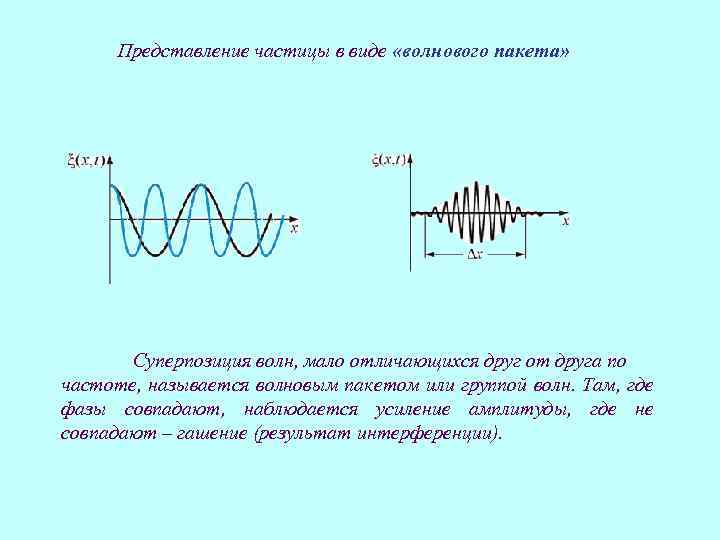 Представление частицы в виде «волнового пакета»

$\xi(x,t)$

$x$

$\xi(x,t)$

$x$

$\Delta x$

Суперпозиция волн, мало отличающихся друг от друга по частоте, называется волновым пакетом или группой волн. Там, где фазы совпадают, наблюдается усиление амплитуды, где не совпадают – гашение (результат интерференции).